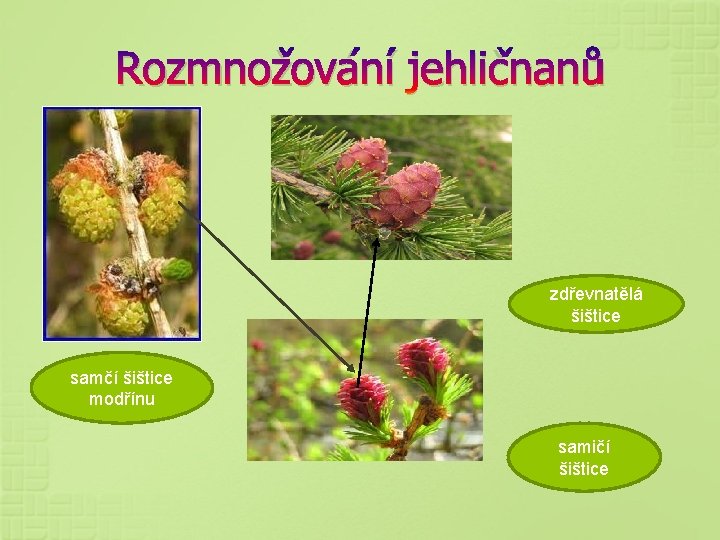 Rozmnožování jehličnanů

zdřevnatělá šištice

samčí šištice modřínu

samičí šištice